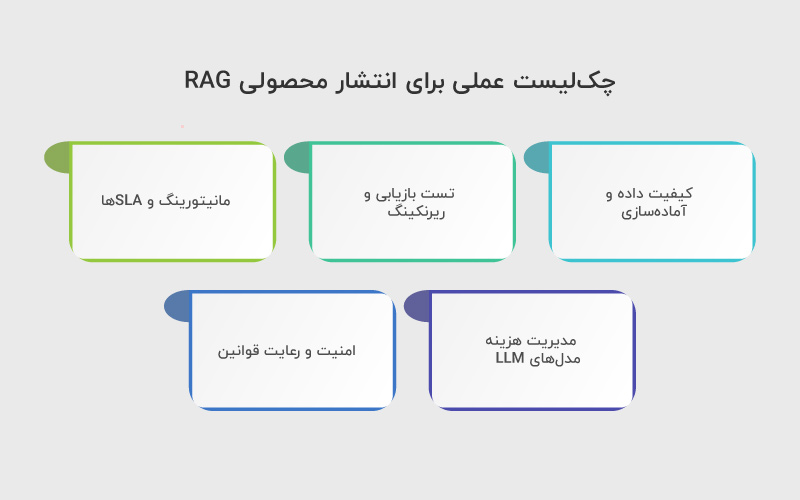 چک‌لیست عملی برای انتشار محصولی RAG

کیفیت داده و آماده‌سازی

تست بازیابی و ریرنکینگ

مانیتورینگ و SLAها

مدیریت هزینه مدل‌های LLM

امنیت و رعایت قوانین